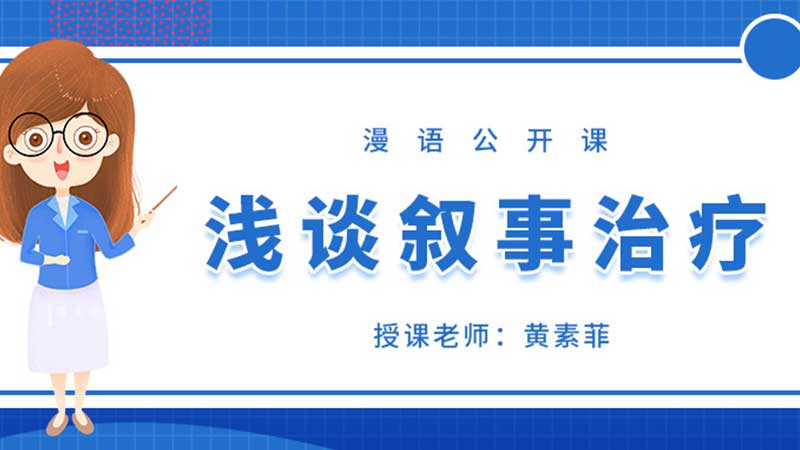 漫语公开课

浅谈叙事治疗

授课老师：黄素菲